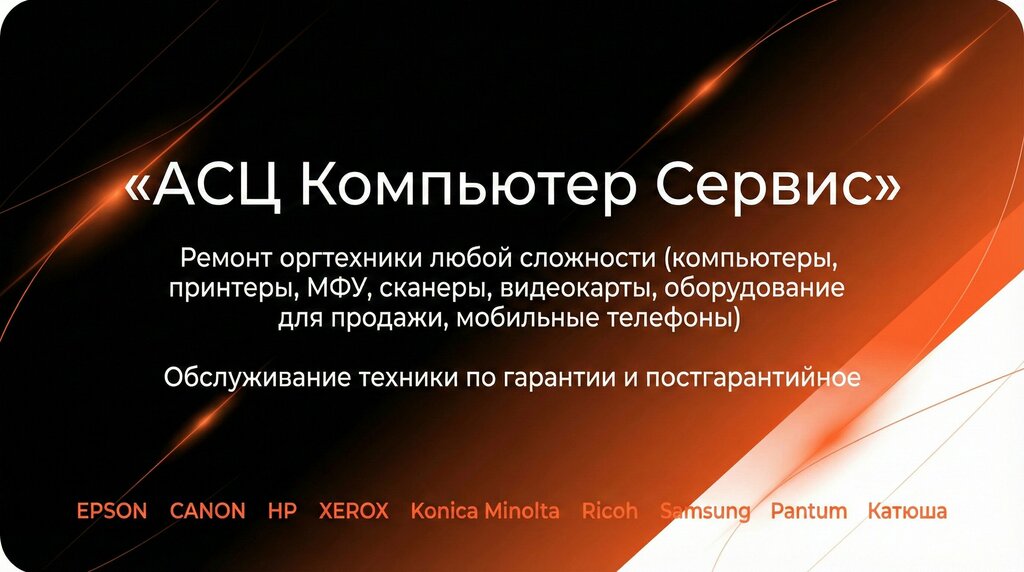 «АСЦ Компьютер Сервис»

Ремонт оргтехники любой сложности (компьютеры, принтеры, МФУ, сканеры, видеокарты, оборудование для продажи, мобильные телефоны)

Обслуживание техники по гарантии и постгарантийное

EPSON CANON HP XEROX Konica Minolta Ricoh Samsung Pantum Катюша